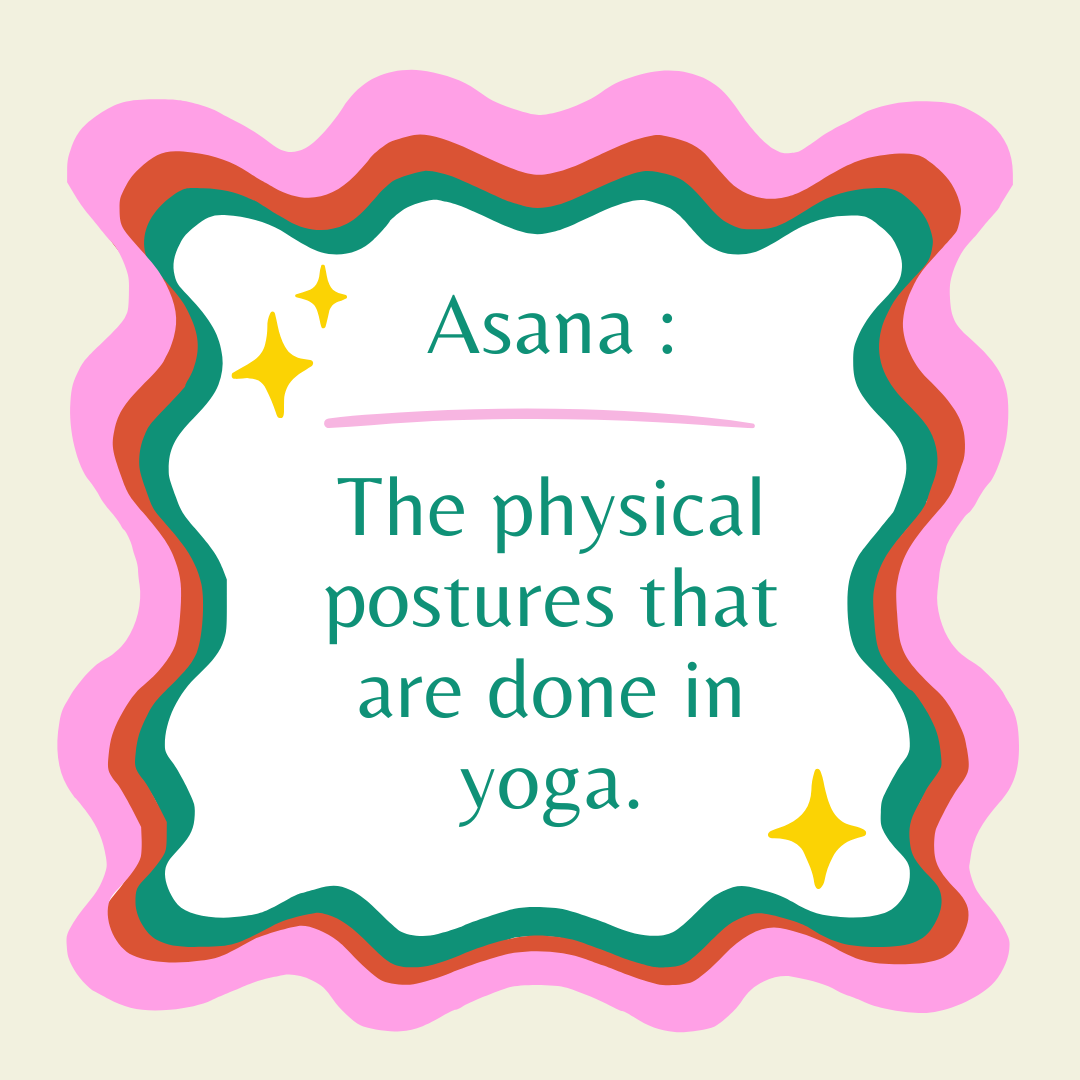 Asana :

The physical postures that are done in yoga.